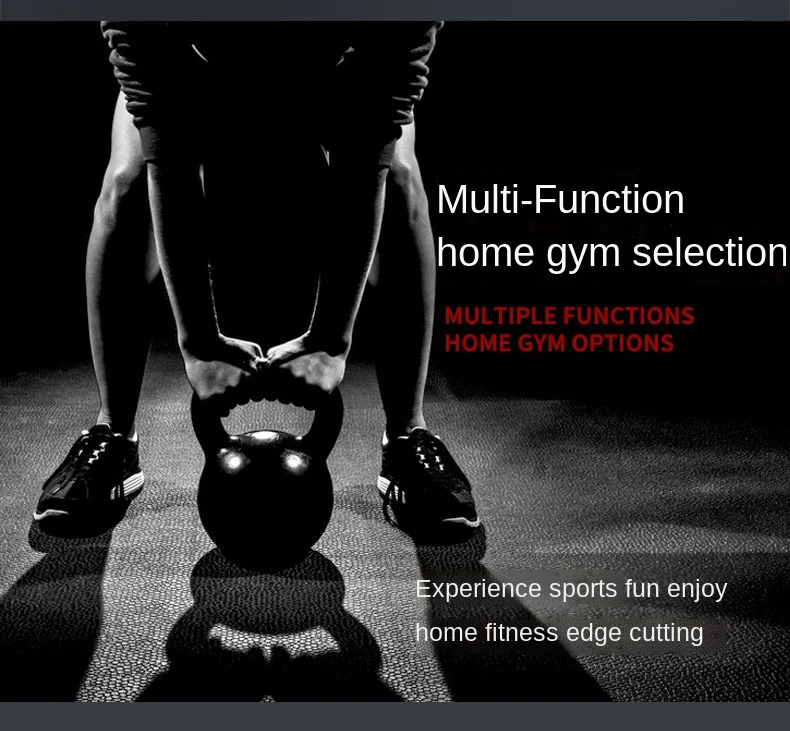 Multi-Function
home gym selection

MULTIPLE FUNCTIONS
HOME GYM OPTIONS

Experience sports fun enjoy
home fitness edge cutting